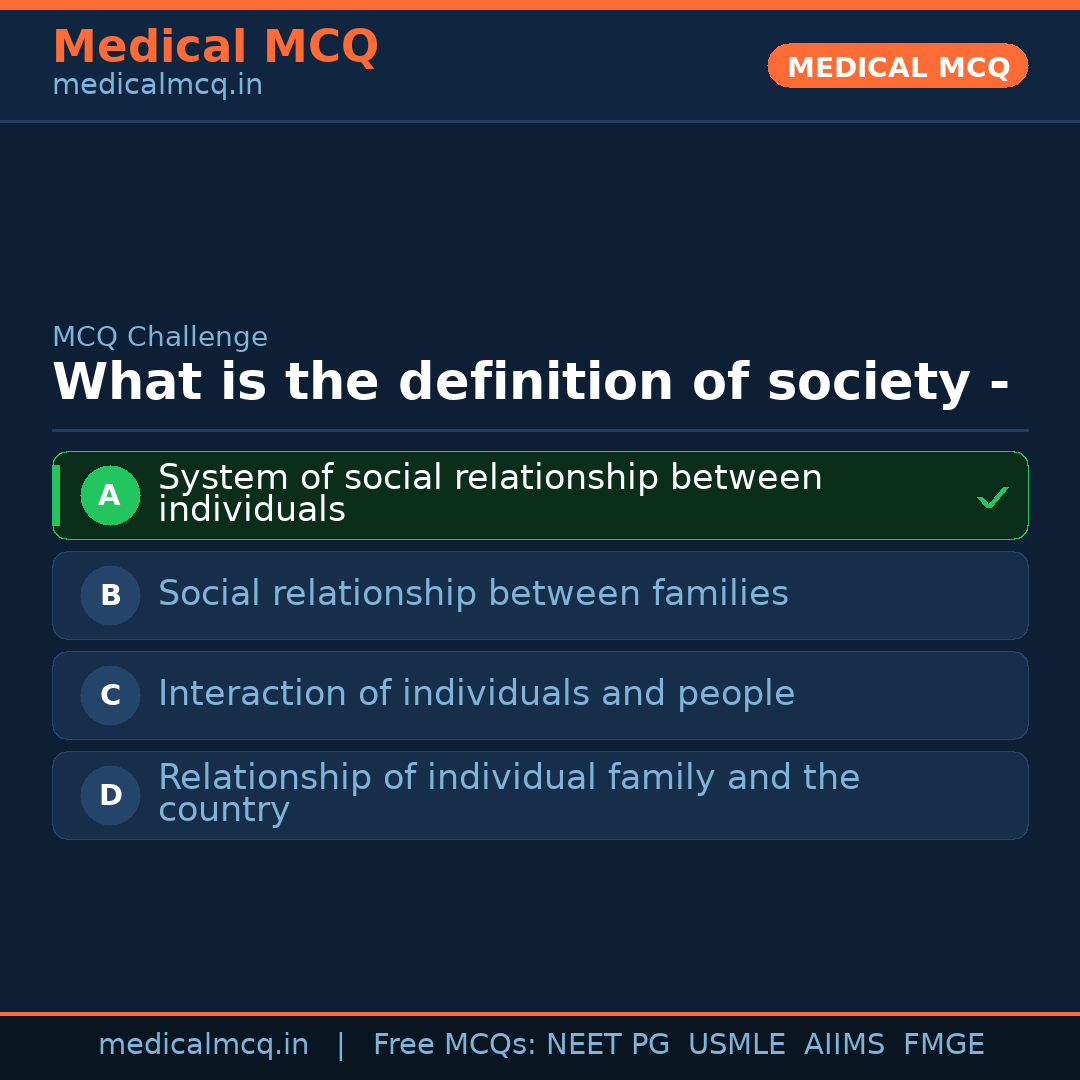 Medical MCQ
medicalmcq.in

MEDICAL MCQ

MCQ Challenge
What is the definition of society -

A System of social relationship between individuals ✓

B Social relationship between families

C Interaction of individuals and people

D Relationship of individual family and the country

medicalmcq.in | Free MCQs: NEET PG USMLE AIIMS FMGE